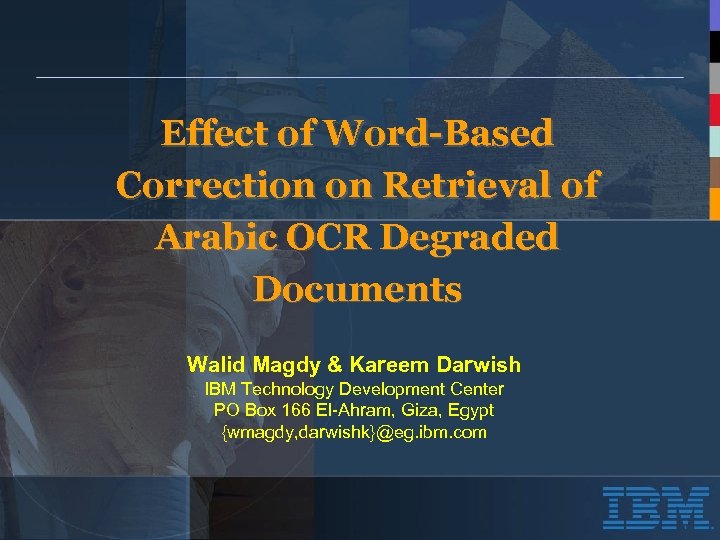 Effect of Word-Based Correction on Retrieval of Arabic OCR Degraded Documents

Walid Magdy & Kareem Darwish
IBM Technology Development Center
PO Box 166 El-Ahram, Giza, Egypt
{wmagdy,darwishk}@eg.ibm.com

IBM